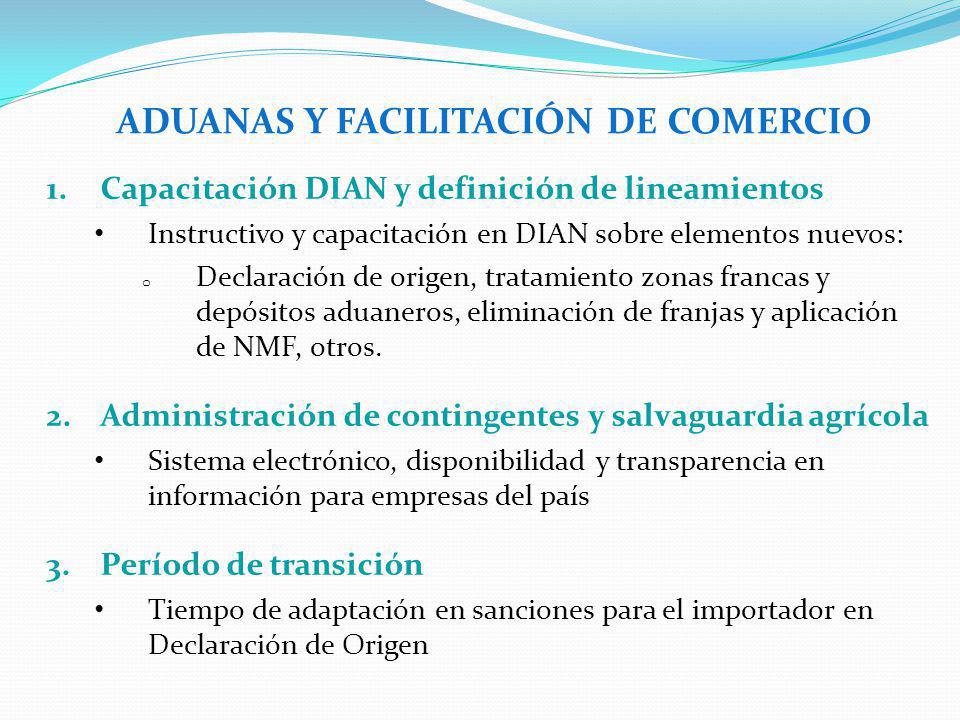 ADUANAS Y FACILITACIÓN DE COMERCIO

1. Capacitación DIAN y definición de lineamientos

• Instructivo y capacitación en DIAN sobre elementos nuevos:

o Declaración de origen, tratamiento zonas francas y depósitos aduaneros, eliminación de franjas y aplicación de NMF, otros.

2. Administración de contingentes y salvaguardia agrícola

• Sistema electrónico, disponibilidad y transparencia en información para empresas del país

3. Período de transición

• Tiempo de adaptación en sanciones para el importador en Declaración de Origen